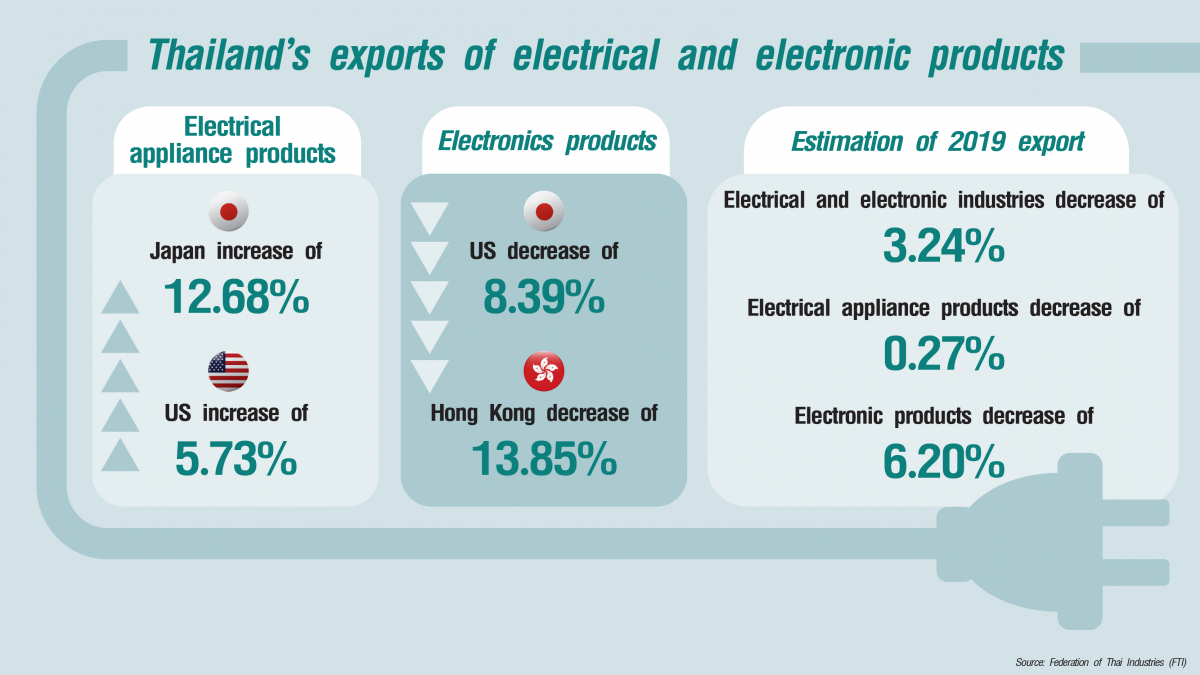 Thailand's exports of electrical and electronic products

Electrical appliance products

Japan increase of

12.68%

US increase of

5.73%

Electronics products

US decrease of

8.39%

Hong Kong decrease of

13.85%

Estimation of 2019 export

Electrical and electronic industries decrease of

3.24%

Electrical appliance products decrease of

0.27%

Electronic products decrease of

6.20%

Source: Federation of Thai Industries (FTI)